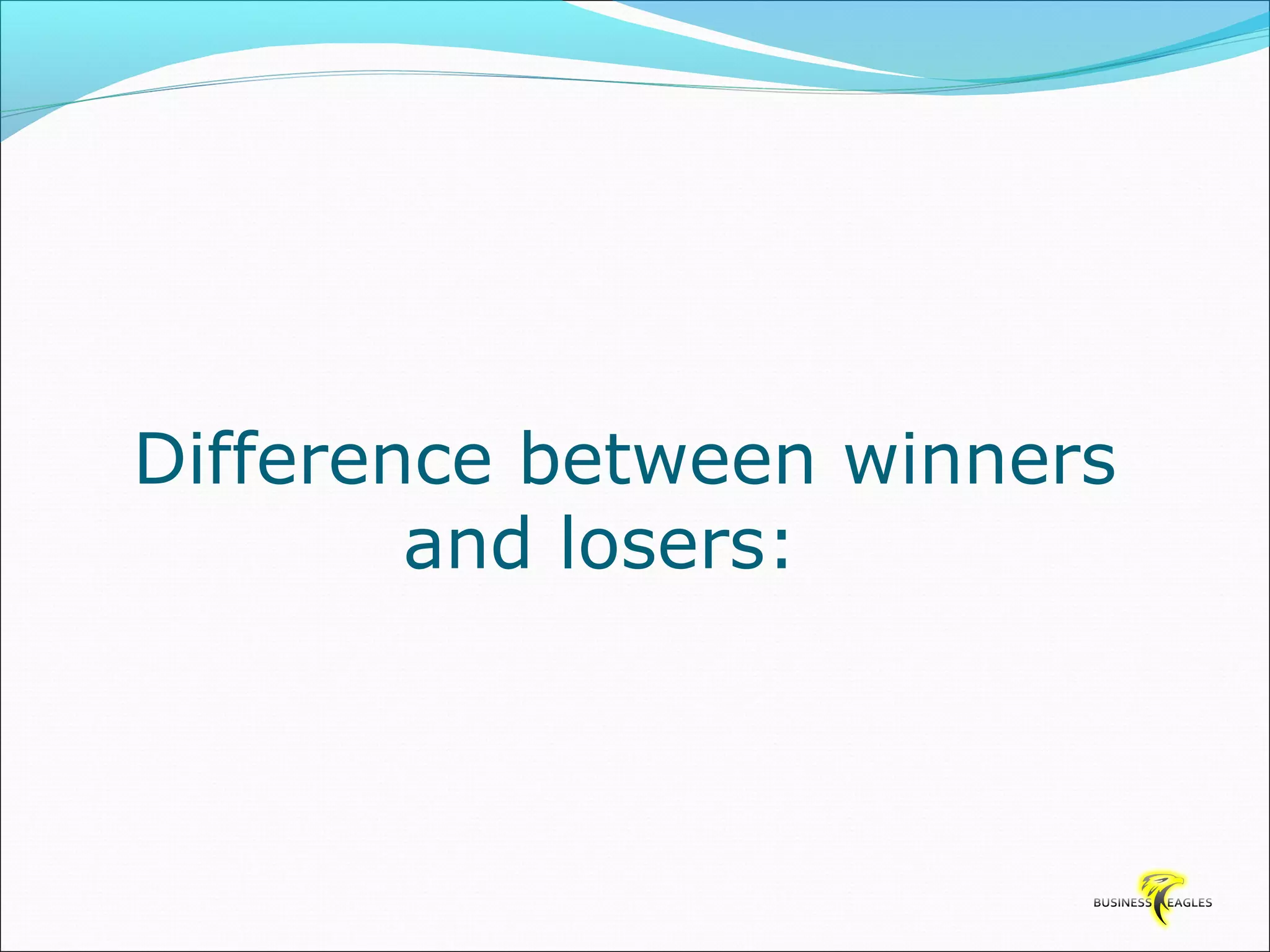 Difference between winners and losers:

BUSINESS EAGLES